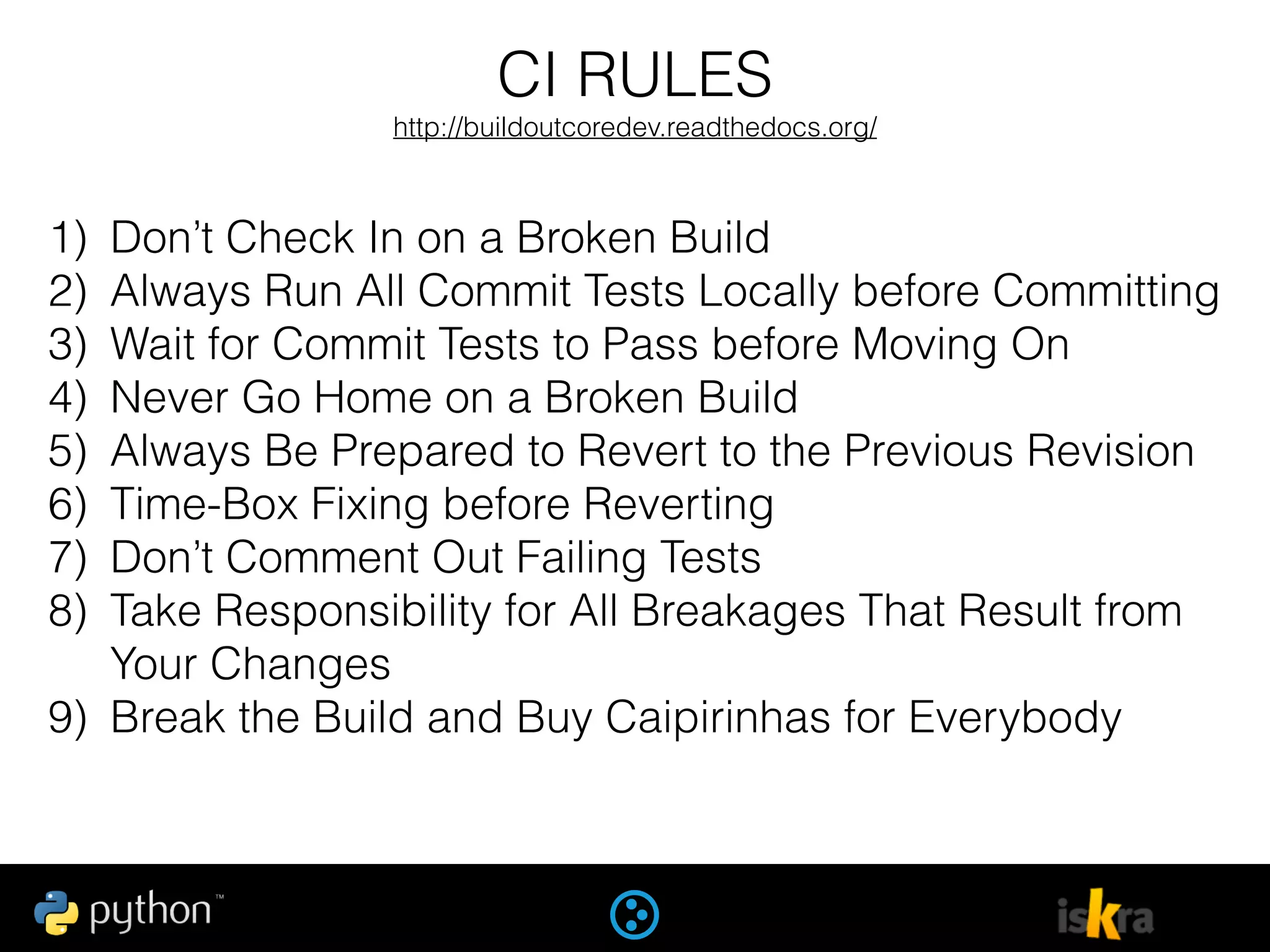 CI RULES
http://buildoutcoredev.readthedocs.org/

1) Don't Check In on a Broken Build
2) Always Run All Commit Tests Locally before Committing
3) Wait for Commit Tests to Pass before Moving On
4) Never Go Home on a Broken Build
5) Always Be Prepared to Revert to the Previous Revision
6) Time-Box Fixing before Reverting
7) Don't Comment Out Failing Tests
8) Take Responsibility for All Breakages That Result from Your Changes
9) Break the Build and Buy Caipirinhas for Everybody

python™

iskra